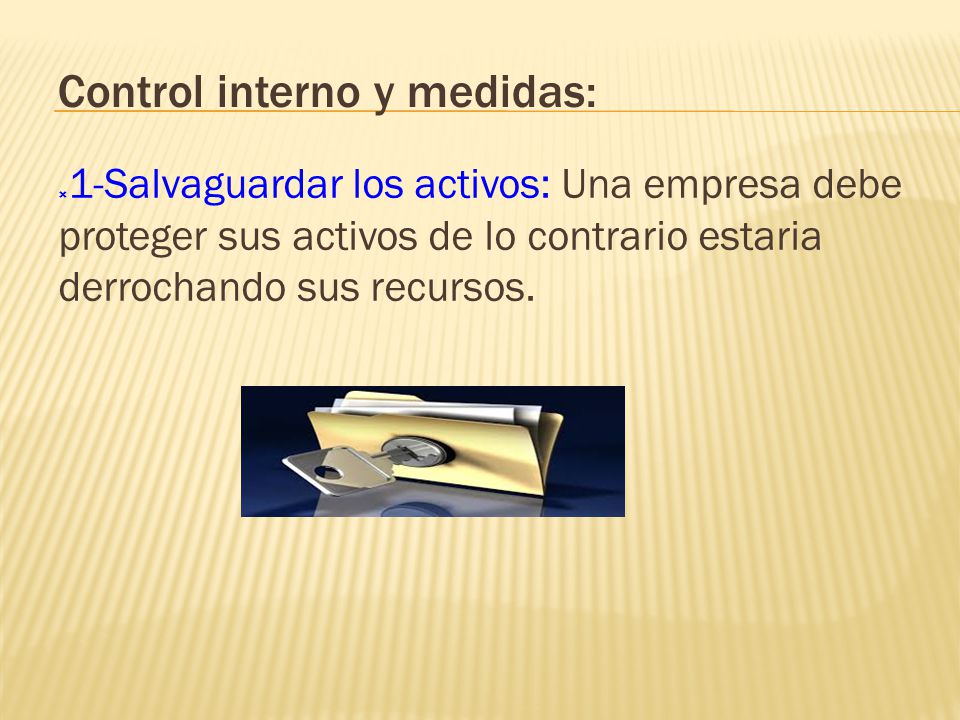 Control interno y medidas:

1-Salvaguardar los activos: Una empresa debe proteger sus activos de lo contrario estaria derrochando sus recursos.